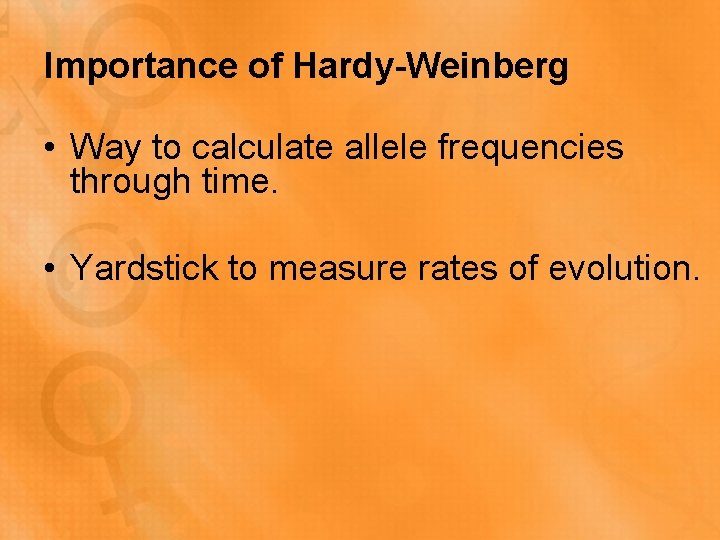 Importance of Hardy-Weinberg

• Way to calculate allele frequencies through time.

• Yardstick to measure rates of evolution.